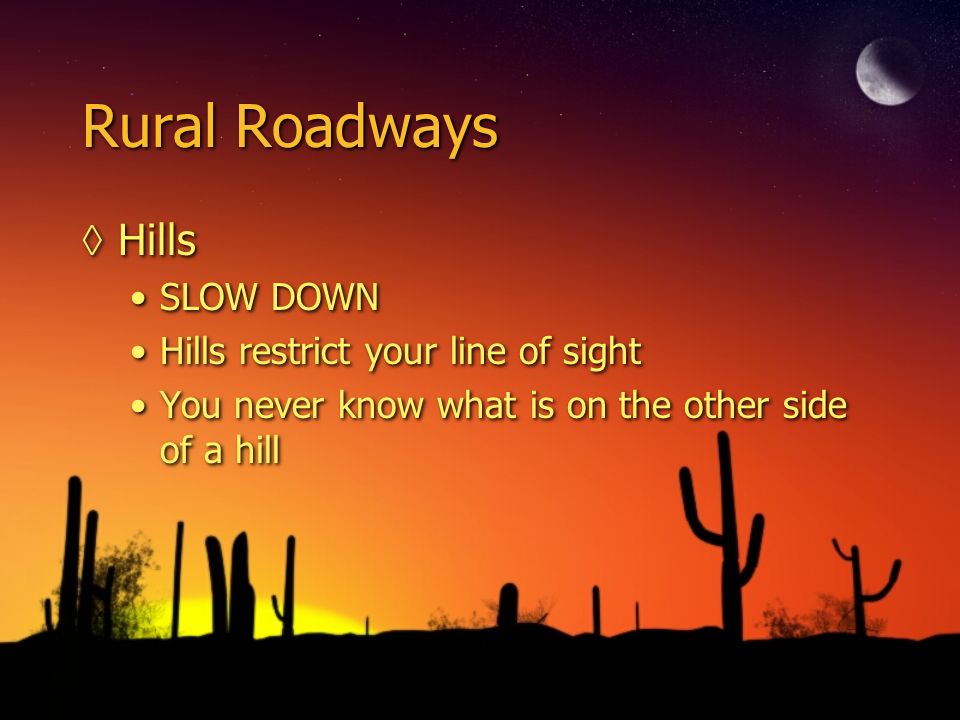 Rural Roadways

◊ Hills

• SLOW DOWN
• Hills restrict your line of sight
• You never know what is on the other side of a hill